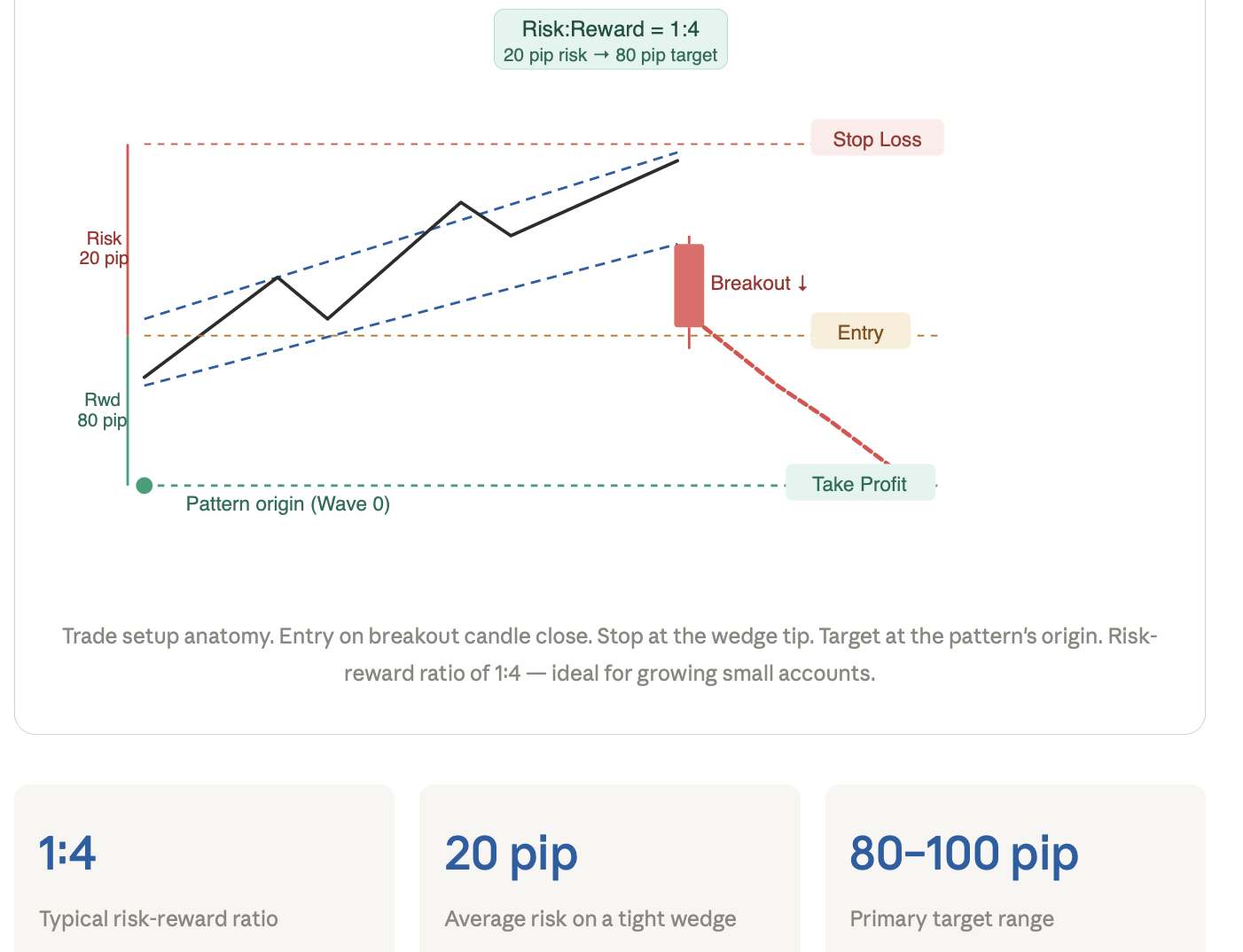 Risk:Reward = 1:4
20 pip risk → 80 pip target

Stop Loss

Risk
20 pip

Breakout ↓

Entry

Rwd
80 pip

Take Profit

Pattern origin (Wave 0)

Trade setup anatomy. Entry on breakout candle close. Stop at the wedge tip. Target at the pattern's origin. Risk-reward ratio of 1:4 — ideal for growing small accounts.

1:4

Typical risk-reward ratio

20 pip

Average risk on a tight wedge

80–100 pip

Primary target range